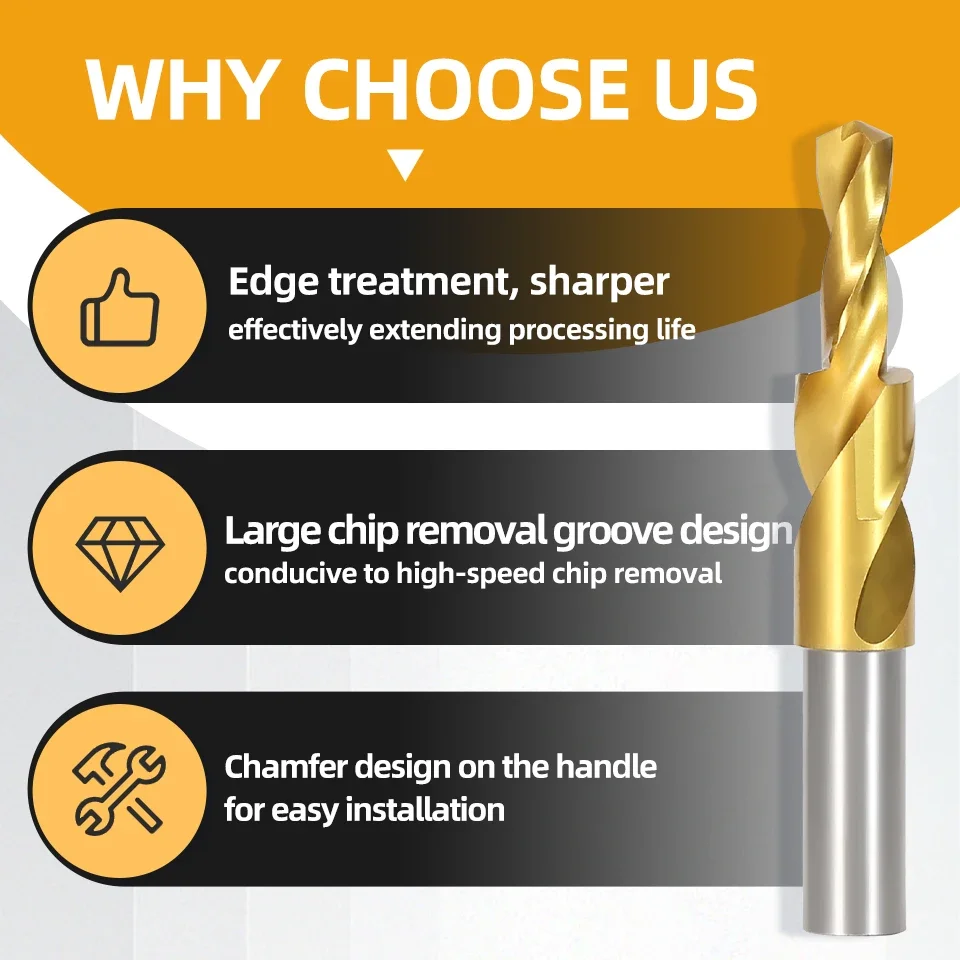 WHY CHOOSE US

Edge treatment, sharper
effectively extending processing life

Large chip removal groove design
conducive to high-speed chip removal

Chamfer design on the handle
for easy installation